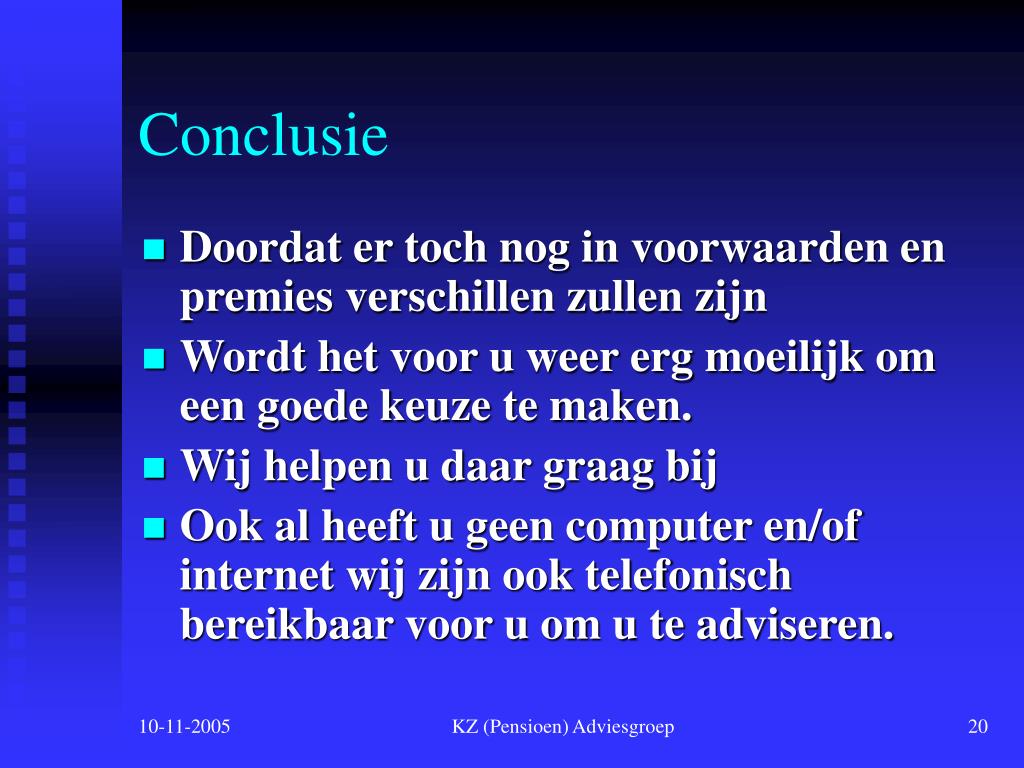 Conclusie

- Doordat er toch nog in voorwaarden en premies verschillen zullen zijn
- Wordt het voor u weer erg moeilijk om een goede keuze te maken.
- Wij helpen u daar graag bij
- Ook al heeft u geen computer en/of internet wij zijn ook telefonisch bereikbaar voor u om u te adviseren.

10-11-2005 KZ (Pensioen) Adviesgroep 20